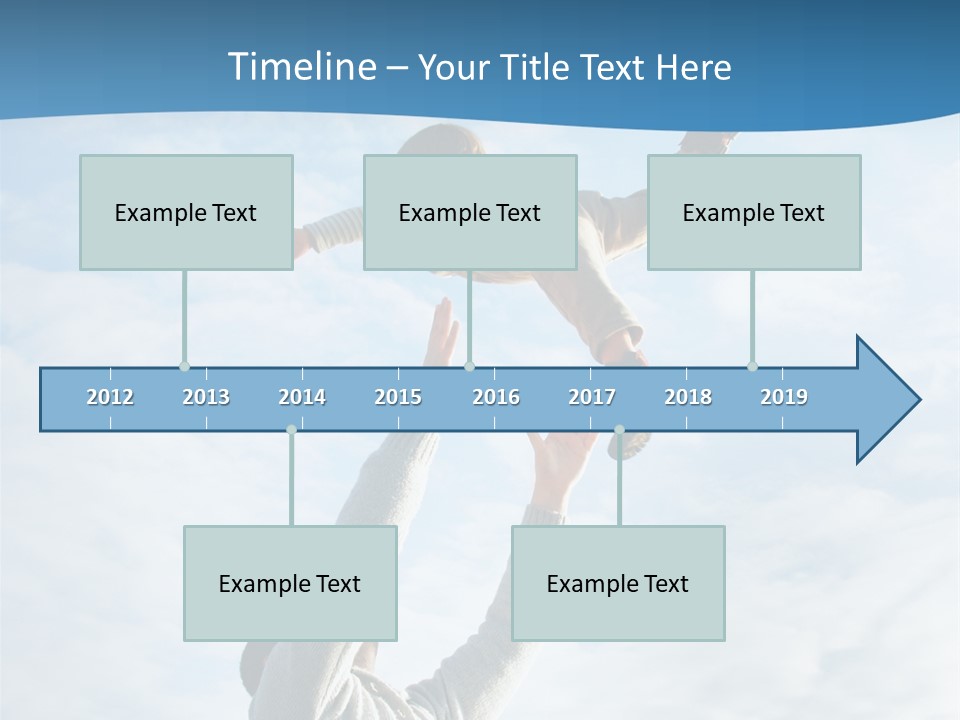 Timeline – Your Title Text Here

Example Text

Example Text

Example Text

2012 2013 2014 2015 2016 2017 2018 2019

Example Text

Example Text